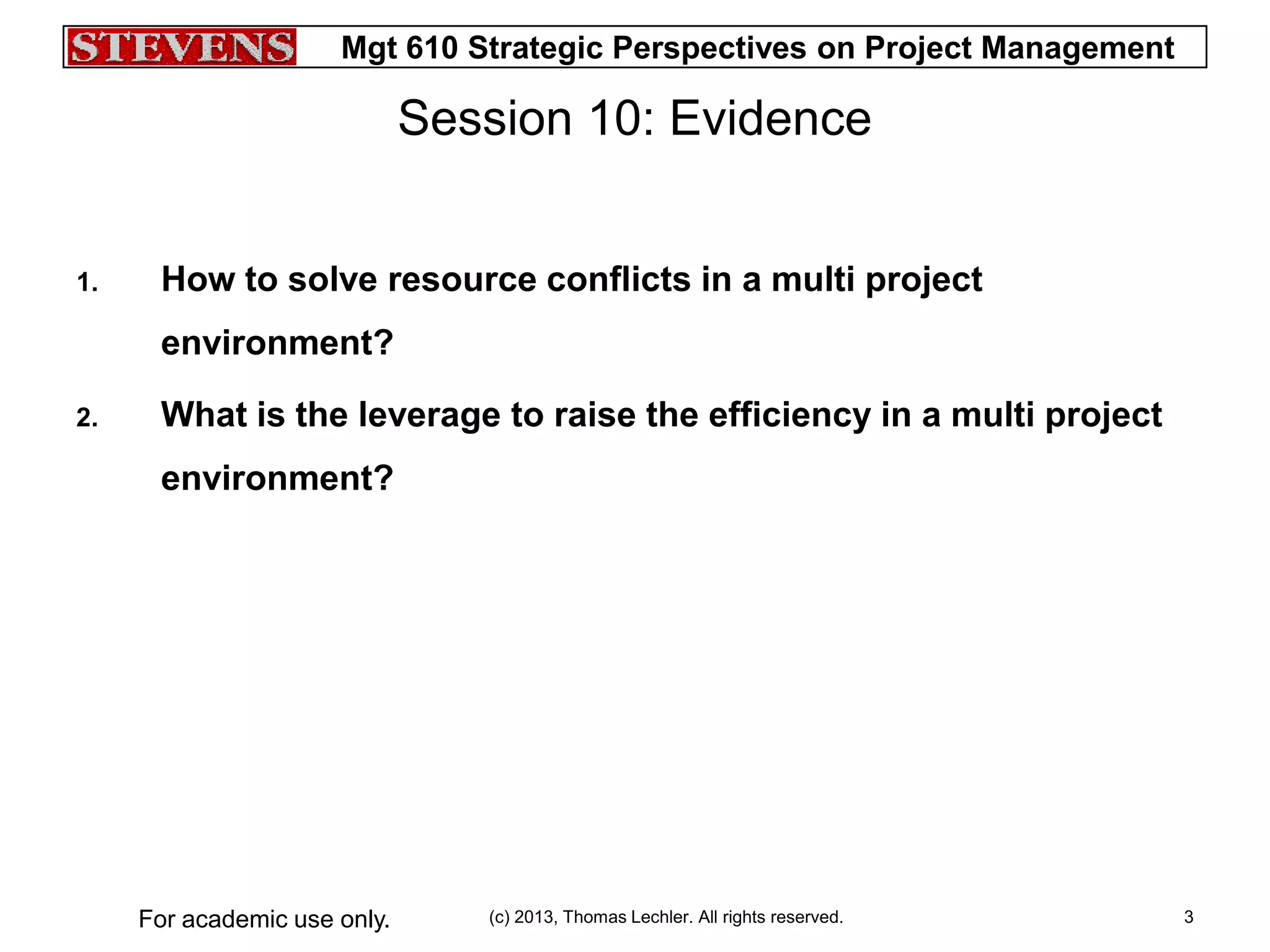 STEVENS Mgt 610 Strategic Perspectives on Project Management

Session 10: Evidence

1. How to solve resource conflicts in a multi project environment?

2. What is the leverage to raise the efficiency in a multi project environment?

For academic use only. (c) 2013, Thomas Lechler. All rights reserved. 3